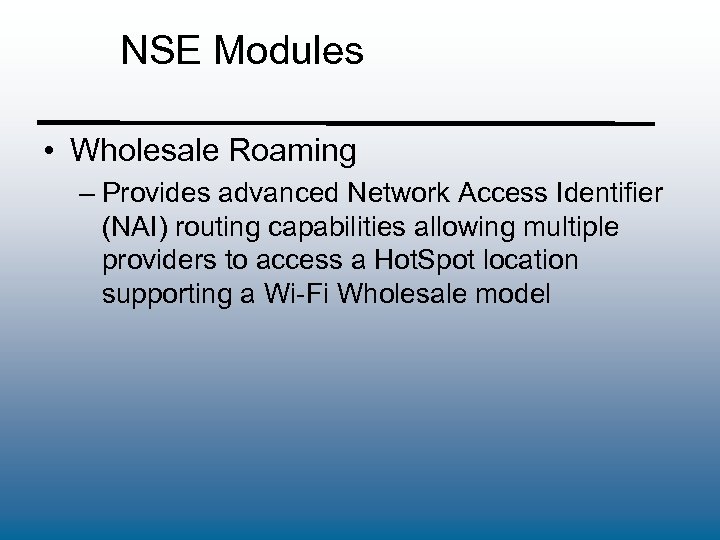 NSE Modules

• Wholesale Roaming

– Provides advanced Network Access Identifier (NAI) routing capabilities allowing multiple providers to access a HotSpot location supporting a Wi-Fi Wholesale model